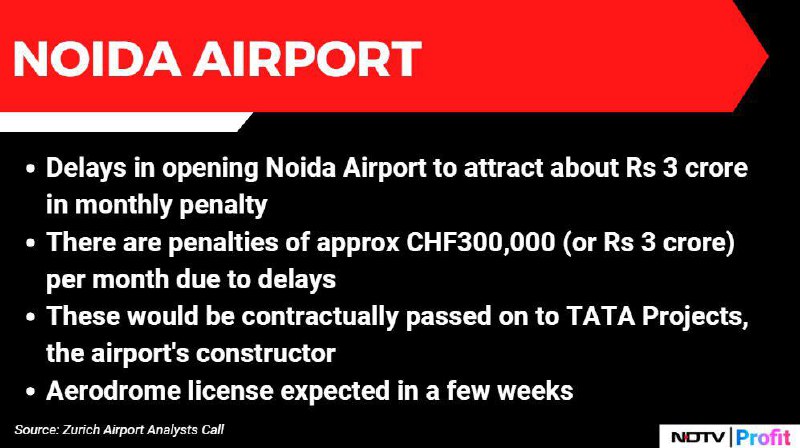 NOIDA AIRPORT

• Delays in opening Noida Airport to attract about Rs 3 crore in monthly penalty

• There are penalties of approx CHF300,000 (or Rs 3 crore) per month due to delays

• These would be contractually passed on to TATA Projects, the airport's constructor

• Aerodrome license expected in a few weeks

Source: Zurich Airport Analysts Call

NDTV | Profit